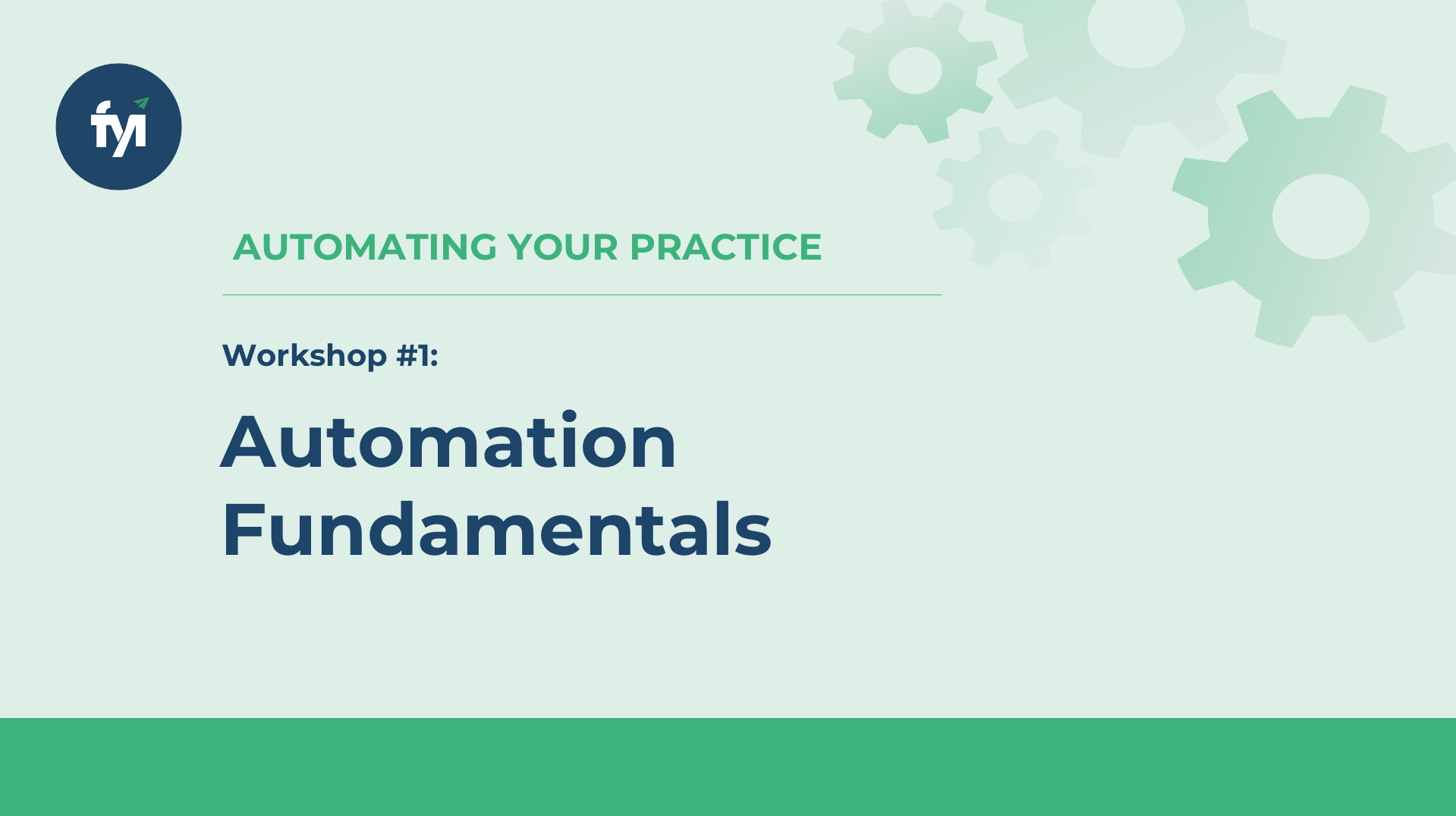 fyi

AUTOMATING YOUR PRACTICE

Workshop #1:

Automation Fundamentals